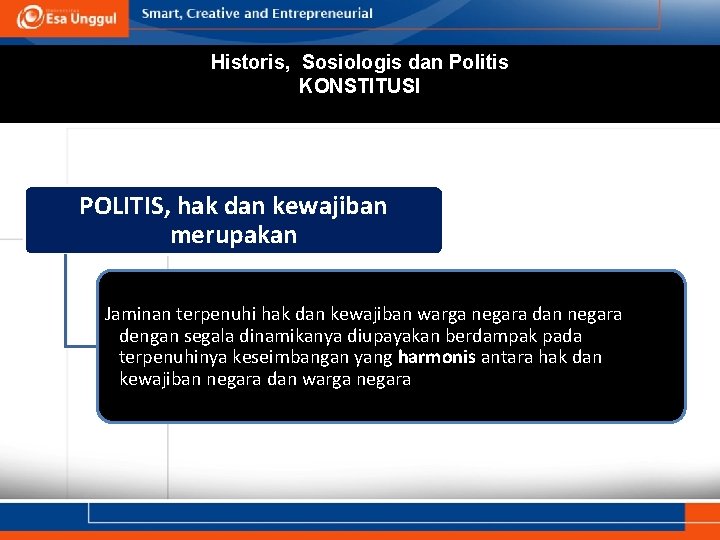 Esa Unggul

Smart, Creative and Entrepreneurial

Historis, Sosiologis dan Politis
KONSTITUSI

POLITIS, hak dan kewajiban merupakan

Jaminan terpenuhi hak dan kewajiban warga negara dan negara dengan segala dinamikanya diupayakan berdampak pada terpenuhinya keseimbangan yang harmonis antara hak dan kewajiban negara dan warga negara